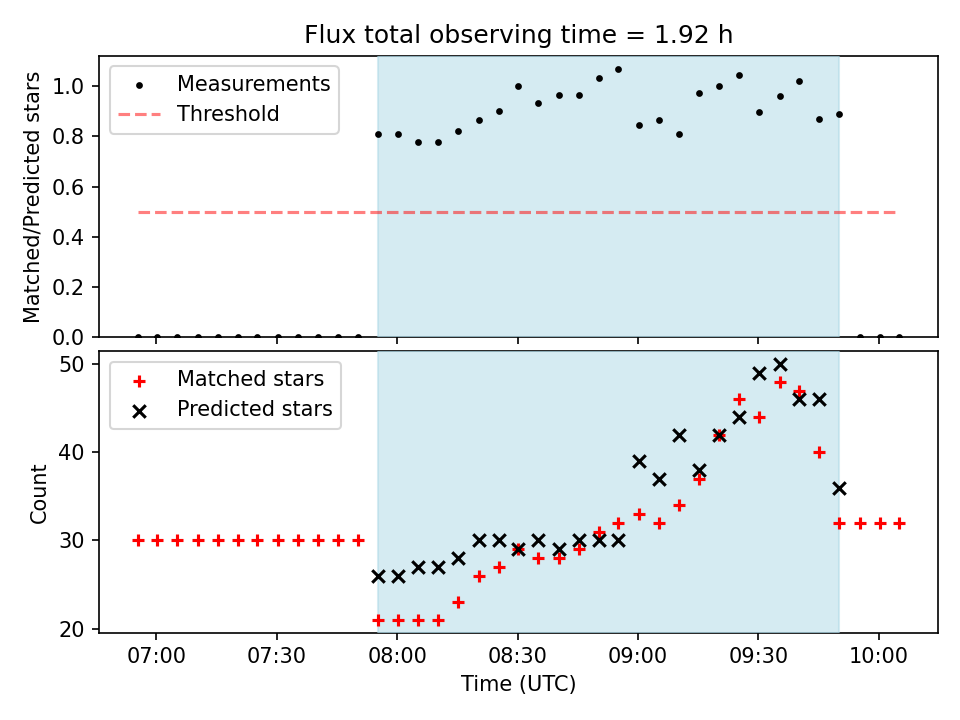 Flux total observing time = 1.92 h

Measurements
Threshold

Matched/Predicted stars

1.0
0.8
0.6
0.4
0.2
0.0

Matched stars
Predicted stars

Count

50
40
30
20

07:00
07:30
08:00
08:30
09:00
09:30
10:00

Time (UTC)